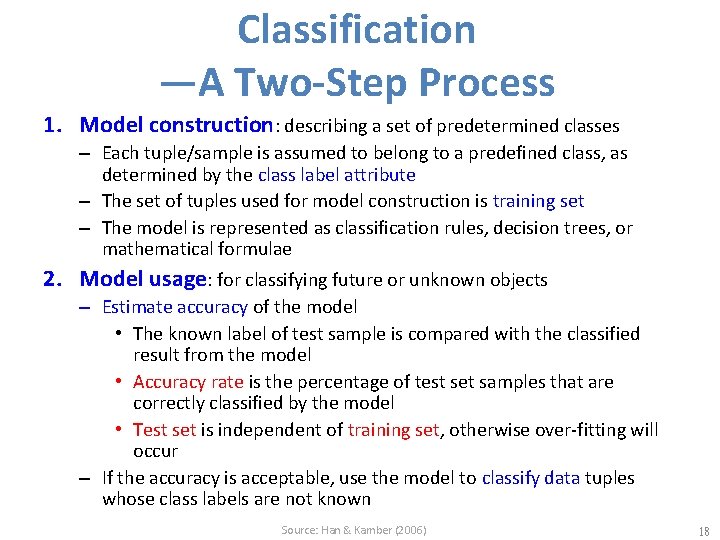 Classification
—A Two-Step Process

1. Model construction: describing a set of predetermined classes
– Each tuple/sample is assumed to belong to a predefined class, as determined by the class label attribute
– The set of tuples used for model construction is training set
– The model is represented as classification rules, decision trees, or mathematical formulae

2. Model usage: for classifying future or unknown objects
– Estimate accuracy of the model
• The known label of test sample is compared with the classified result from the model
• Accuracy rate is the percentage of test set samples that are correctly classified by the model
• Test set is independent of training set, otherwise over-fitting will occur
– If the accuracy is acceptable, use the model to classify data tuples whose class labels are not known

Source: Han & Kamber (2006)

18